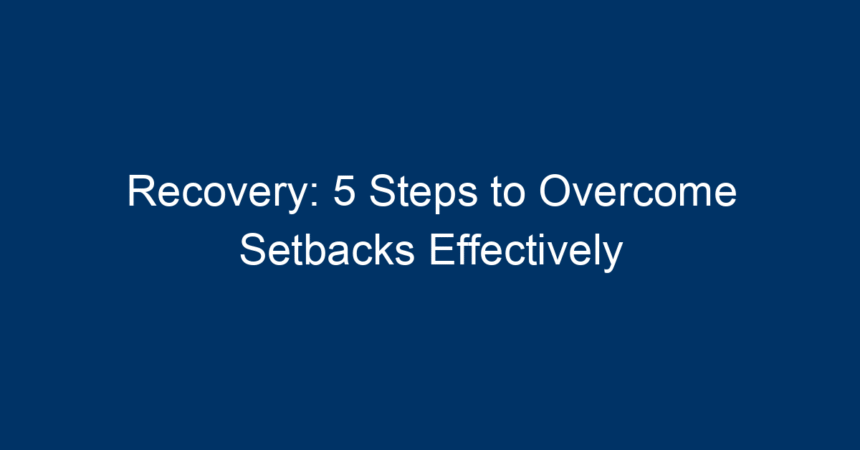 Recovery: 5 Steps to Overcome Setbacks Effectively